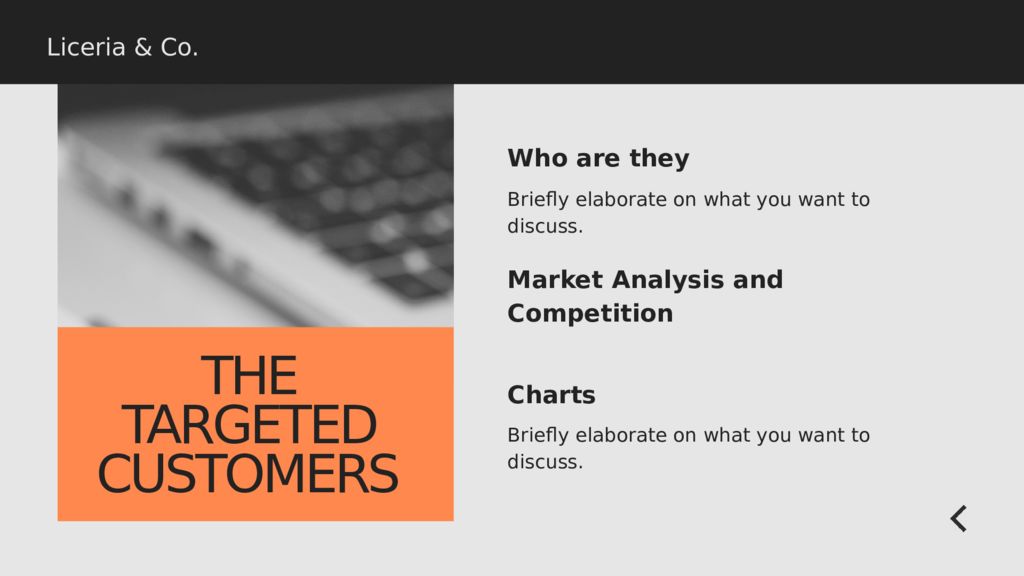 Liceria & Co.

THE TARGETED CUSTOMERS

Who are they

Briefly elaborate on what you want to discuss.

Market Analysis and Competition

Charts

Briefly elaborate on what you want to discuss.